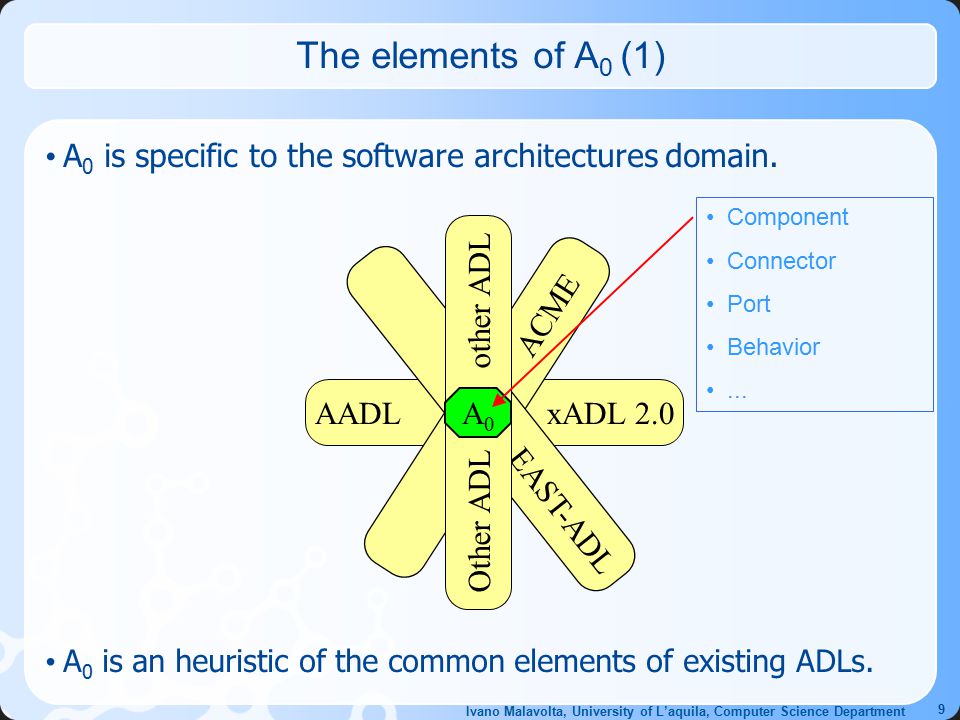 The elements of $A_0$ (1)

• $A_0$ is specific to the software architectures domain.

other ADL

ACME

AADL

$A_0$

xADL 2.0

Other ADL

EAST-ADL

• Component
• Connector
• Port
• Behavior
• ...

• $A_0$ is an heuristic of the common elements of existing ADLs.

Ivano Malavolta, University of L'aquila, Computer Science Department

9